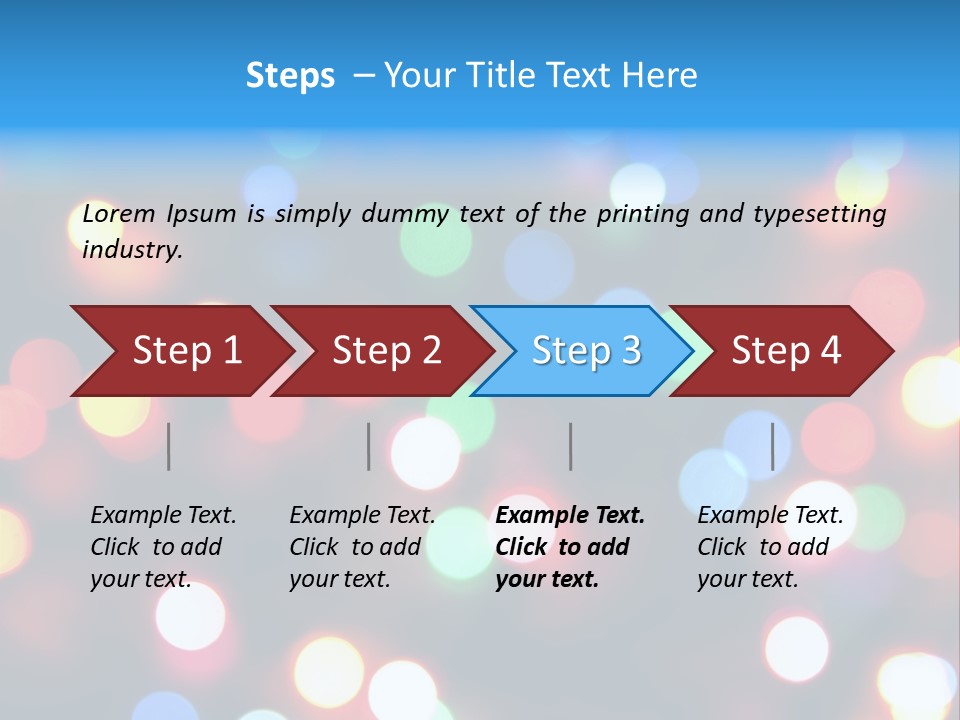 Steps – Your Title Text Here

Lorem Ipsum is simply dummy text of the printing and typesetting industry.

Step 1

Step 2

Step 3

Step 4

Example Text. Click to add your text.

Example Text. Click to add your text.

Example Text. Click to add your text.

Example Text. Click to add your text.